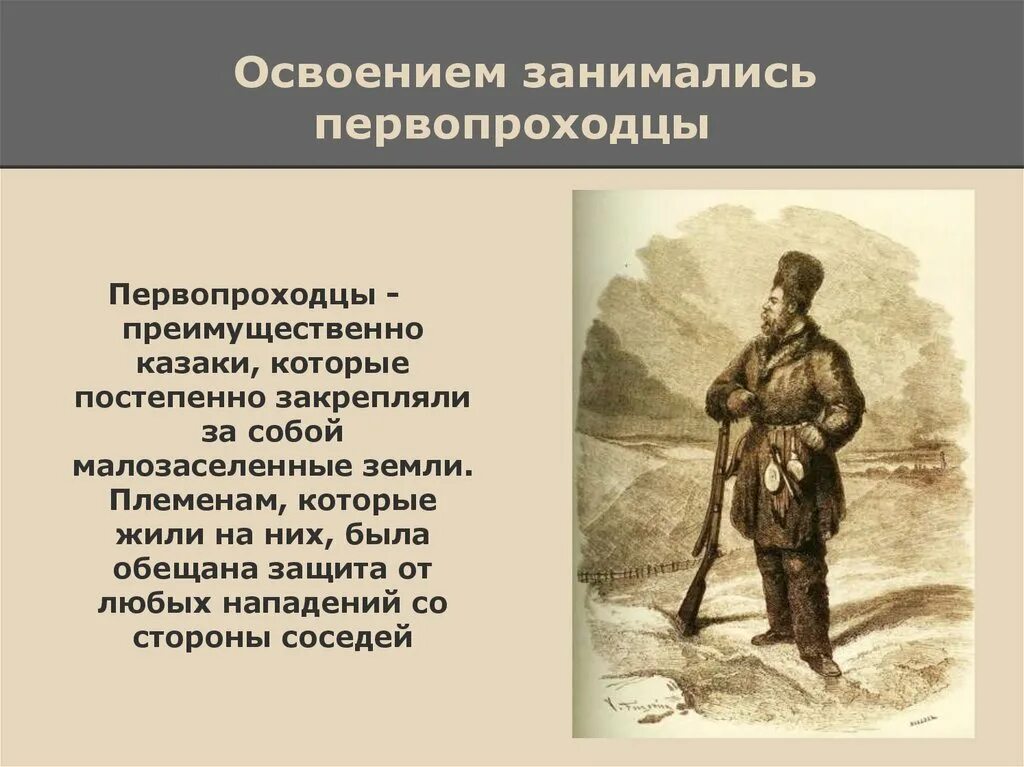 Освоением занимались первопроходцы

Первопроходцы - преимущественно казаки, которые постепенно закрепляли за собой малозаселенные земли. Племенам, которые жили на них, была обещана защита от любых нападений со стороны соседей